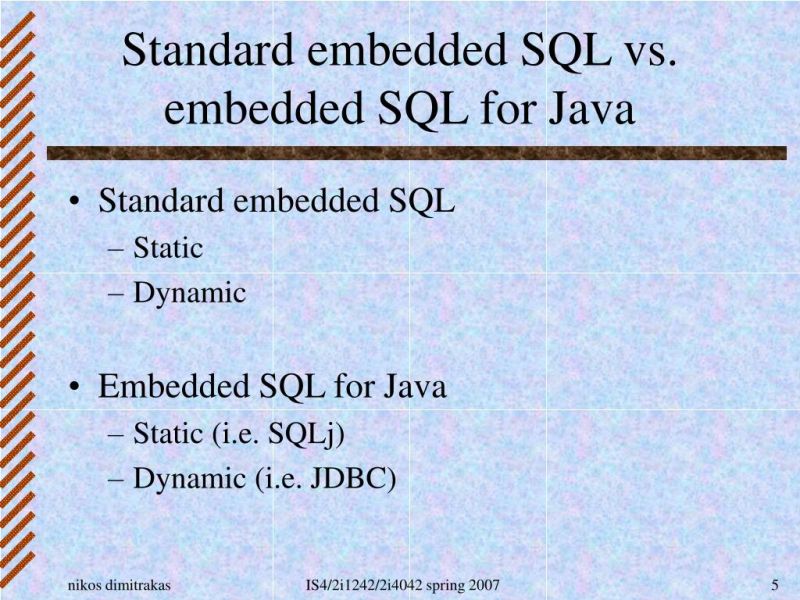 Standard embedded SQL vs. embedded SQL for Java

• Standard embedded SQL
– Static
– Dynamic

• Embedded SQL for Java
– Static (i.e. SQLj)
– Dynamic (i.e. JDBC)

nikos dimitrakas IS4/2i1242/2i4042 spring 2007 5